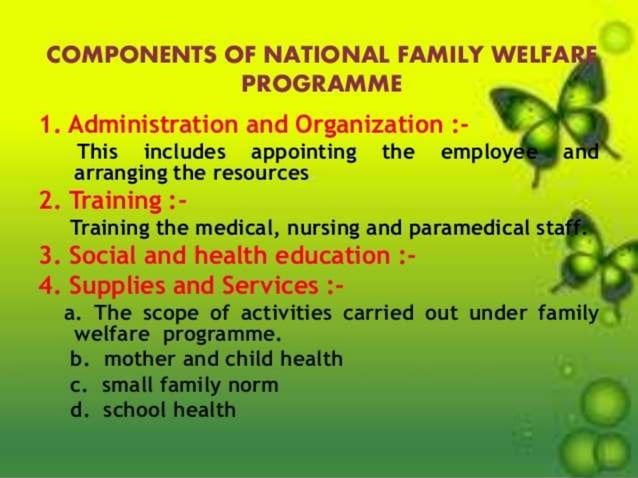 COMPONENTS OF NATIONAL FAMILY WELFARE PROGRAMME

1. Administration and Organization :-

This includes appointing the employee and arranging the resources

2. Training :-

Training the medical, nursing and paramedical staff.

3. Social and health education :-

4. Supplies and Services :-

a. The scope of activities carried out under family welfare programme.

b. mother and child health

c. small family norm

d. school health